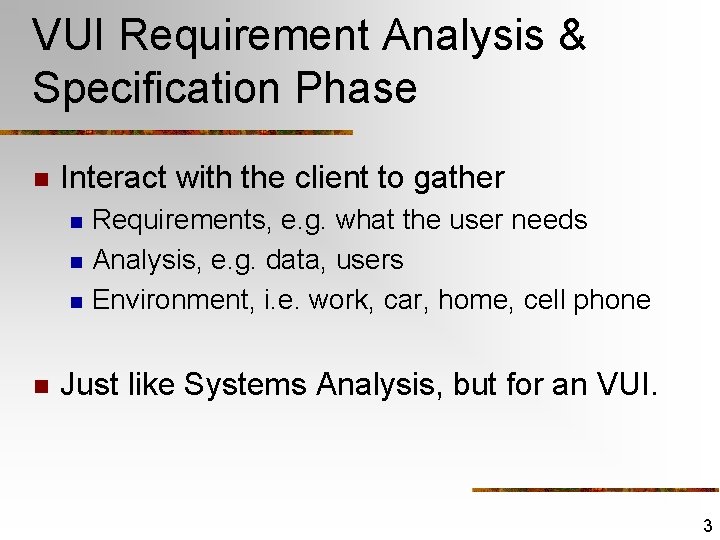 VUI Requirement Analysis & Specification Phase

- Interact with the client to gather
  - Requirements, e.g. what the user needs
  - Analysis, e.g. data, users
  - Environment, i.e. work, car, home, cell phone

- Just like Systems Analysis, but for an VUI.

3